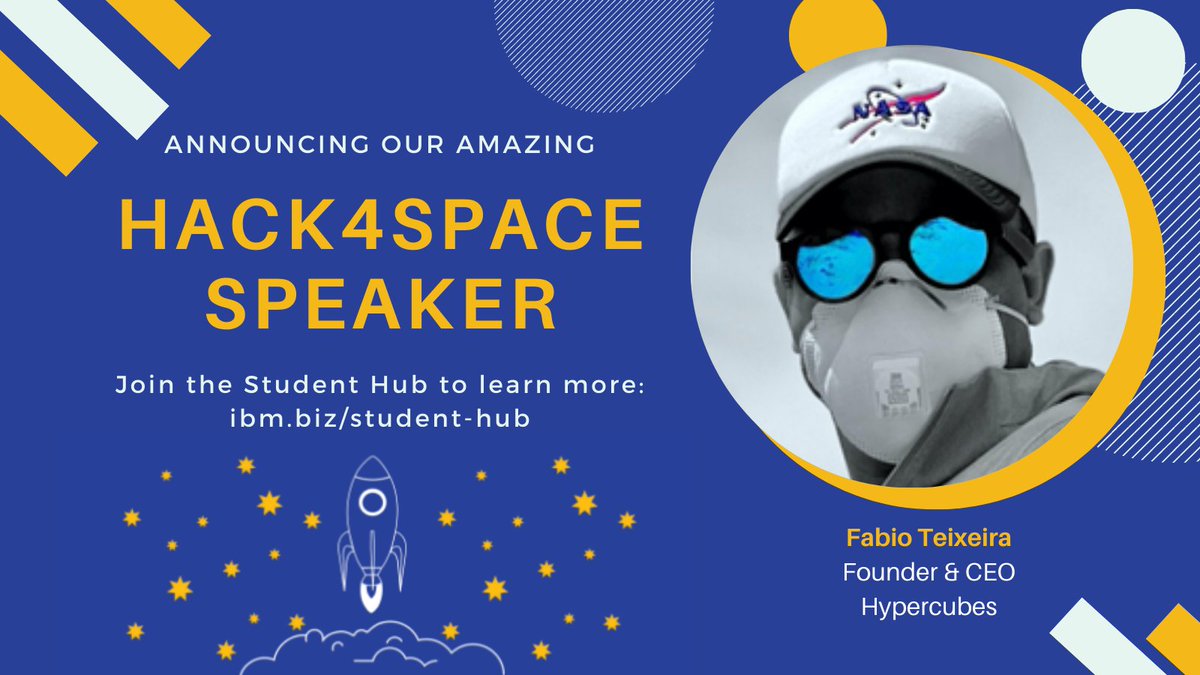 ANNOUNCING OUR AMAZING

HACK4SPACE SPEAKER

Join the Student Hub to learn more: ibm.biz/student-hub

NASA

Fabio Teixeira
Founder & CEO
Hypercubes